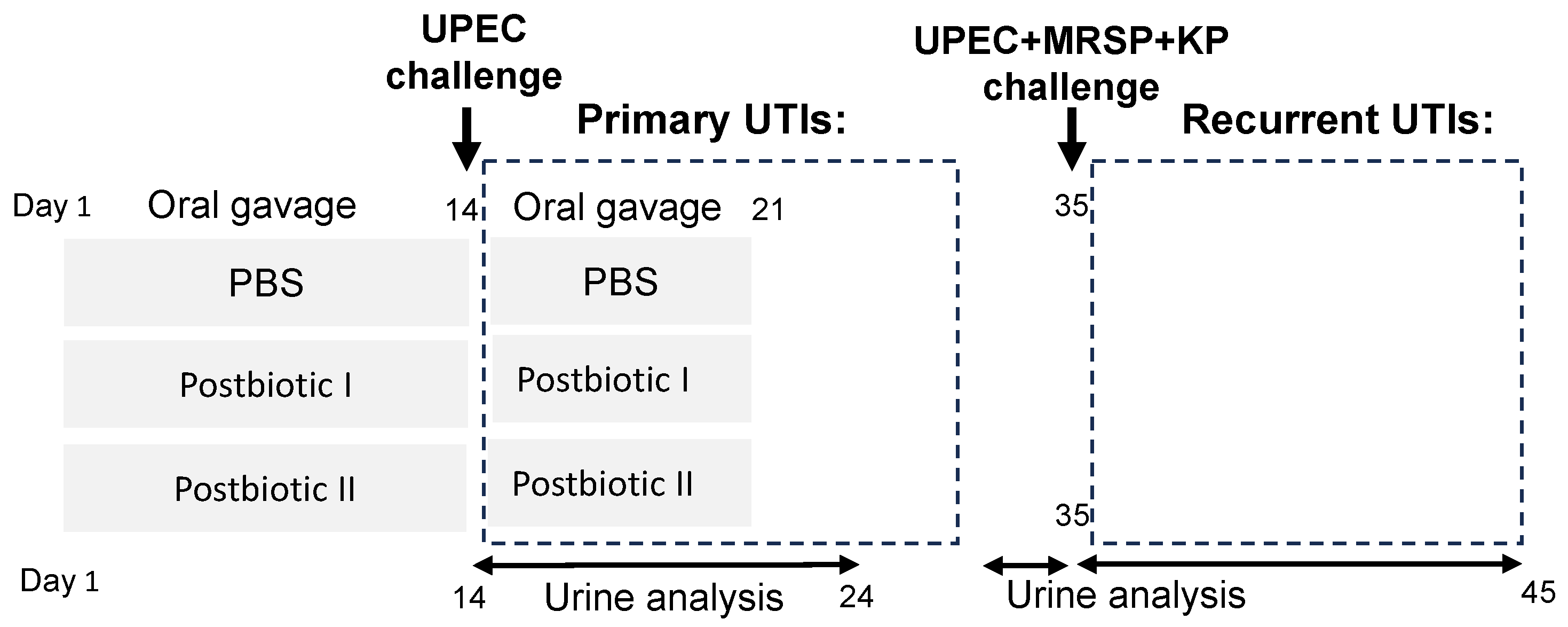 UPEC challenge

UPEC+MRSP+KP challenge

Primary UTIs:

Recurrent UTIs:

Day 1

Oral gavage

14

Oral gavage

21

35

PBS

PBS

Postbiotic I

Postbiotic I

Postbiotic II

Postbiotic II

35

Day 1

14

Urine analysis

24

Urine analysis

45